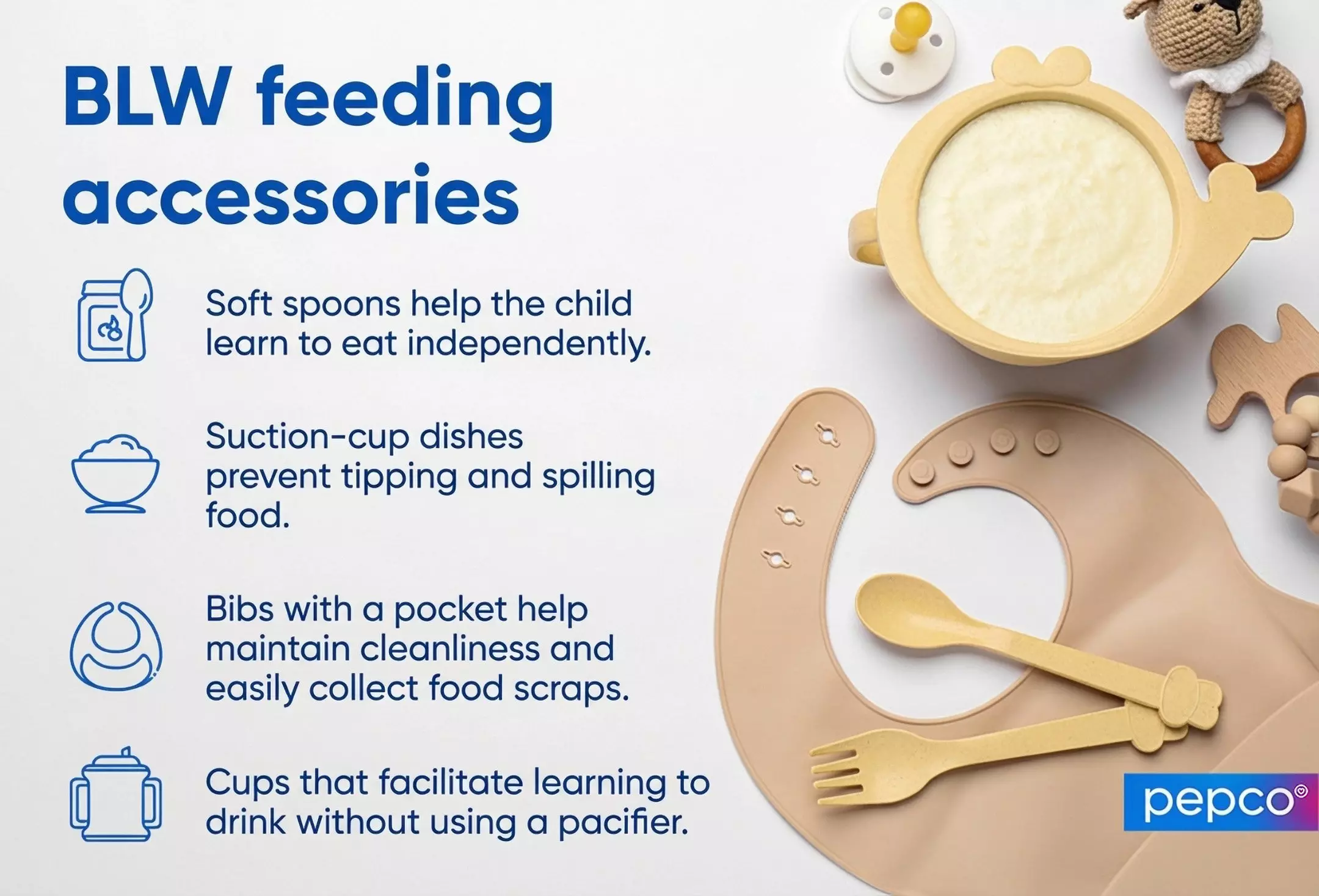 BLW feeding accessories

Soft spoons help the child learn to eat independently.

Suction-cup dishes prevent tipping and spilling food.

Bibs with a pocket help maintain cleanliness and easily collect food scraps.

Cups that facilitate learning to drink without using a pacifier.

pepco